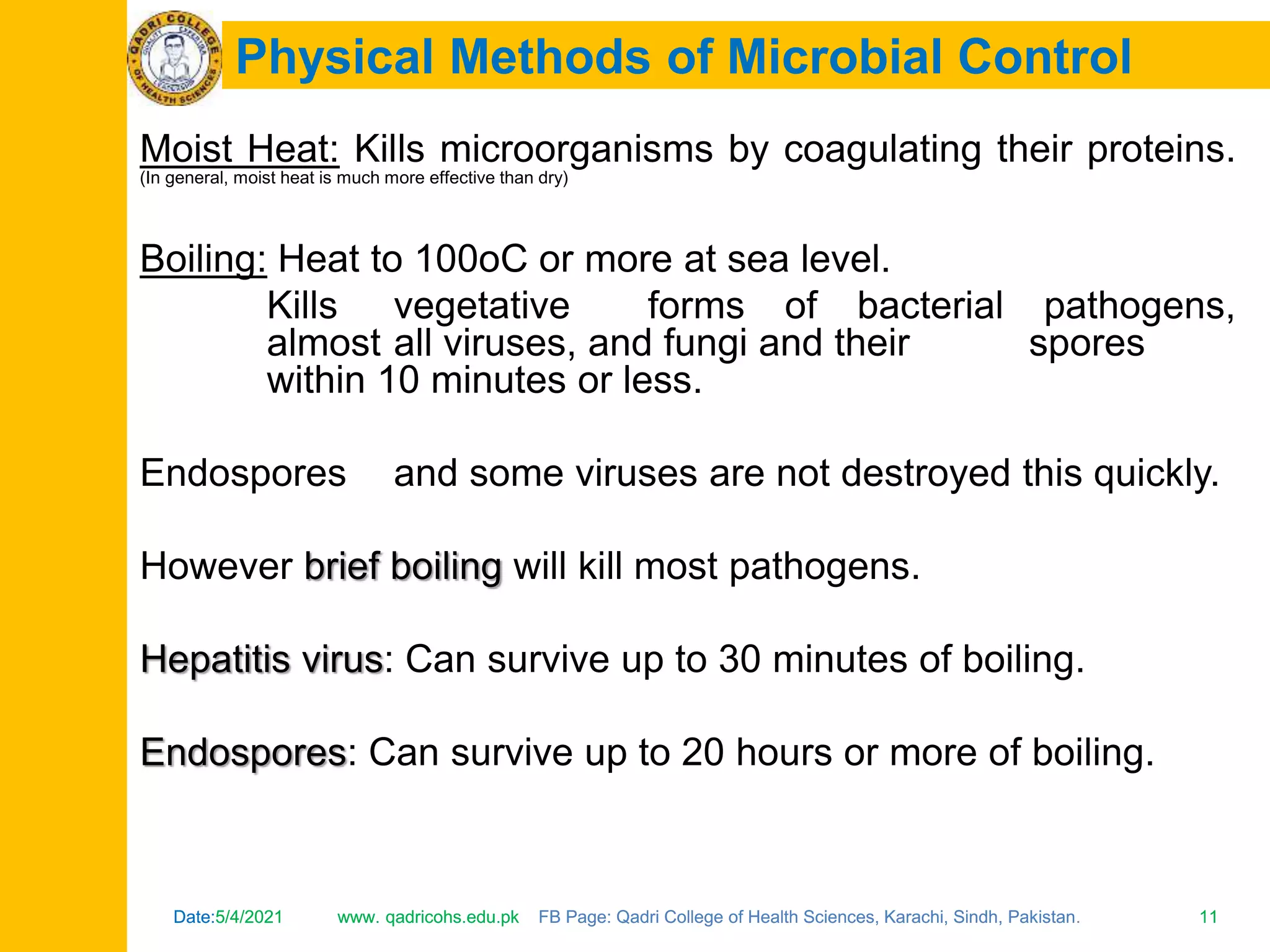 QADRI COLLEGE OF HEALTH SCIENCES

Physical Methods of Microbial Control

Moist Heat: Kills microorganisms by coagulating their proteins.
(In general, moist heat is much more effective than dry)

Boiling: Heat to 100oC or more at sea level.

Kills vegetative forms of bacterial pathogens, almost all viruses, and fungi and their spores within 10 minutes or less.

Endospores and some viruses are not destroyed this quickly.

However brief boiling will kill most pathogens.

Hepatitis virus: Can survive up to 30 minutes of boiling.

Endospores: Can survive up to 20 hours or more of boiling.

Date:5/4/2021 www. qadricohs.edu.pk FB Page: Qadri College of Health Sciences, Karachi, Sindh, Pakistan. 11